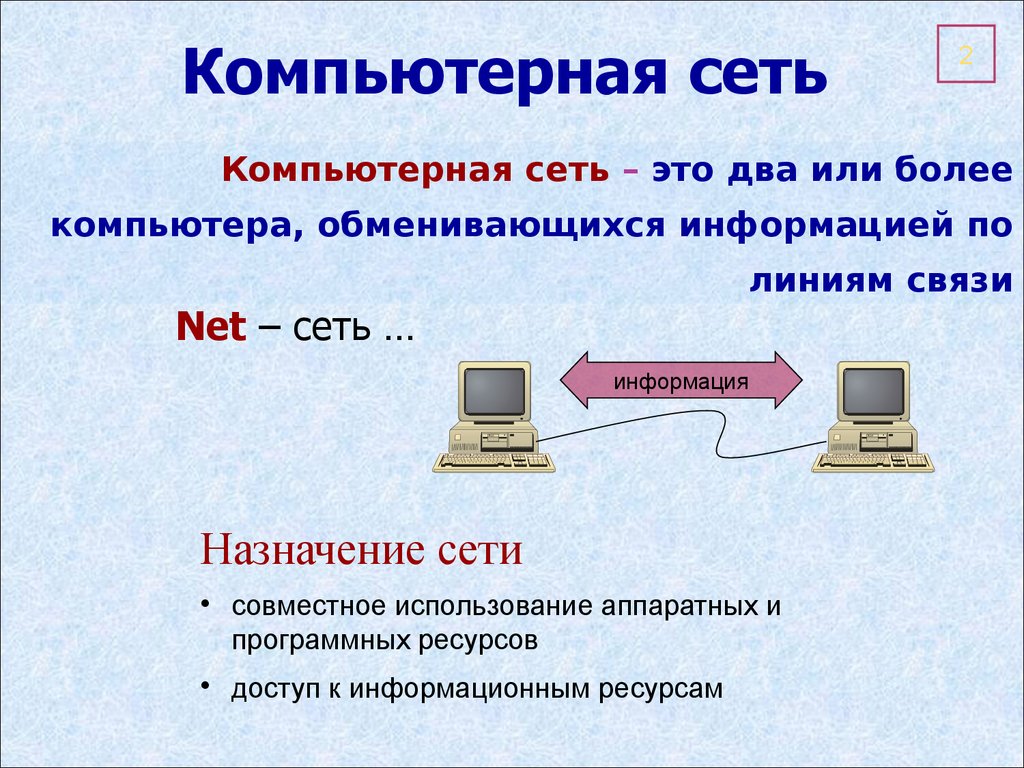 Компьютерная сеть

2

Компьютерная сеть – это два или более компьютера, обменивающихся информацией по линиям связи

Net – сеть …

информация

Назначение сети

• совместное использование аппаратных и программных ресурсов

• доступ к информационным ресурсам